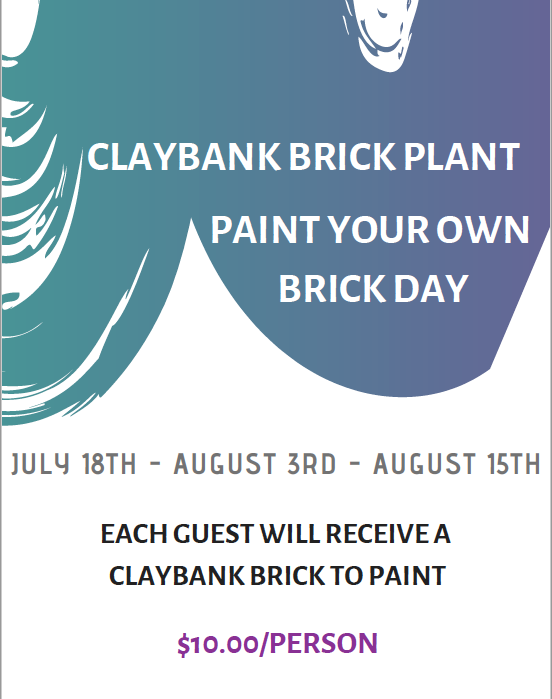 CLAYBANK BRICK PLANT

PAINT YOUR OWN BRICK DAY

JULY 18TH - AUGUST 3RD - AUGUST 15TH

EACH GUEST WILL RECEIVE A CLAYBANK BRICK TO PAINT

$10.00/PERSON